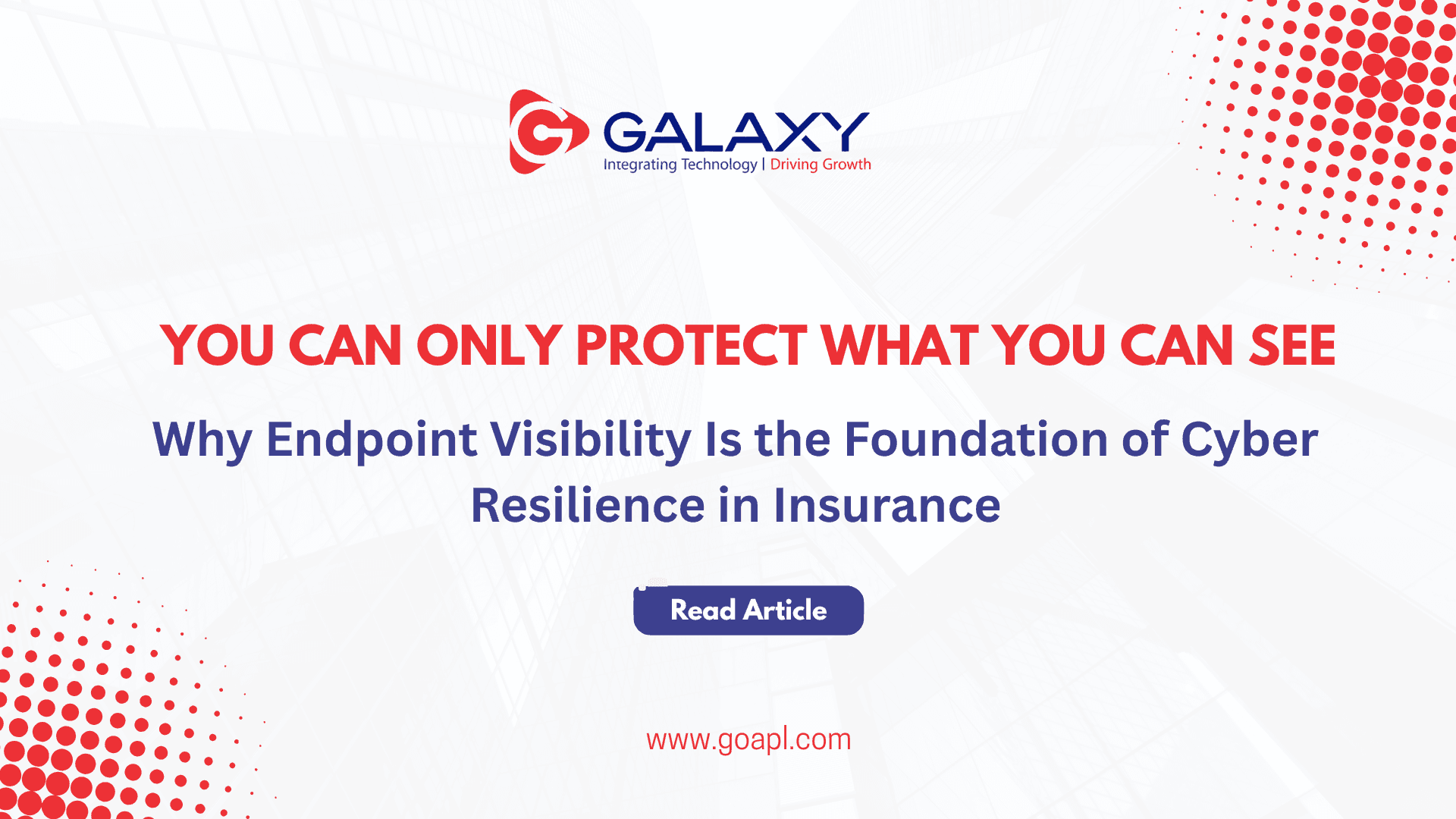 GALAXY
Integrating Technology | Driving Growth

YOU CAN ONLY PROTECT WHAT YOU CAN SEE

Why Endpoint Visibility Is the Foundation of Cyber Resilience in Insurance

Read Article

www.goapl.com